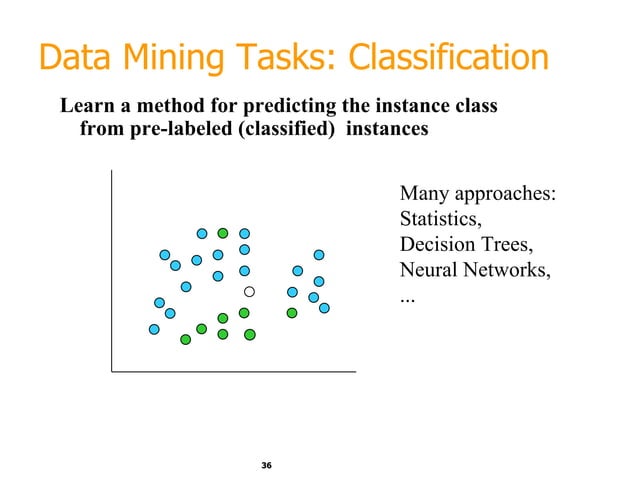 Data Mining Tasks: Classification

Learn a method for predicting the instance class from pre-labeled (classified) instances

Many approaches:
Statistics,
Decision Trees,
Neural Networks,
...

36